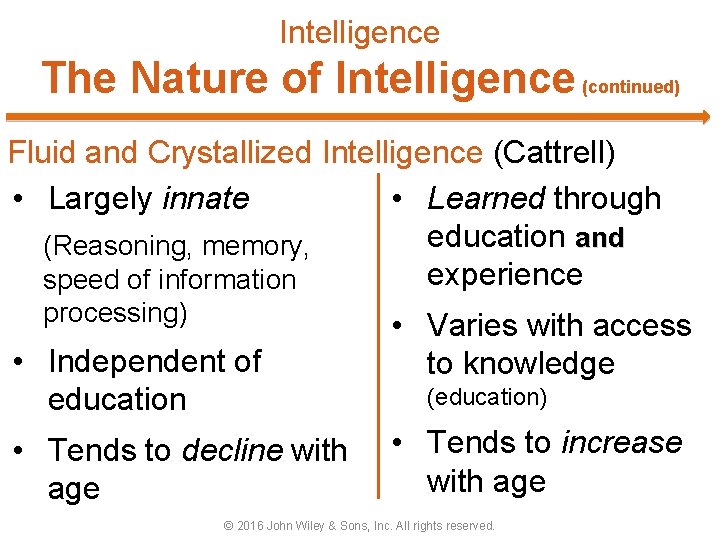 Intelligence
The Nature of Intelligence (continued)

Fluid and Crystallized Intelligence (Cattrell)

• Largely innate

(Reasoning, memory, speed of information processing)

• Independent of education

• Tends to decline with age

• Learned through education and experience

• Varies with access to knowledge (education)

• Tends to increase with age

© 2016 John Wiley & Sons, Inc. All rights reserved.